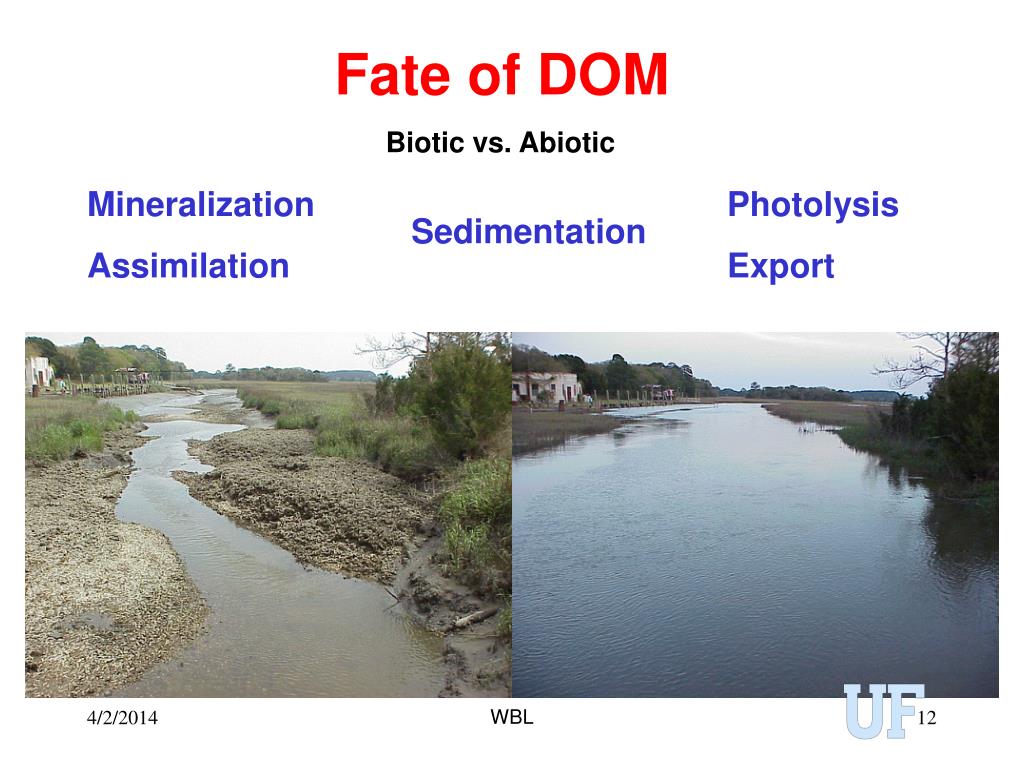 Fate of DOM

Biotic vs. Abiotic

Mineralization

Assimilation

Sedimentation

Photolysis

Export

4/2/2014

WBL

UF

12